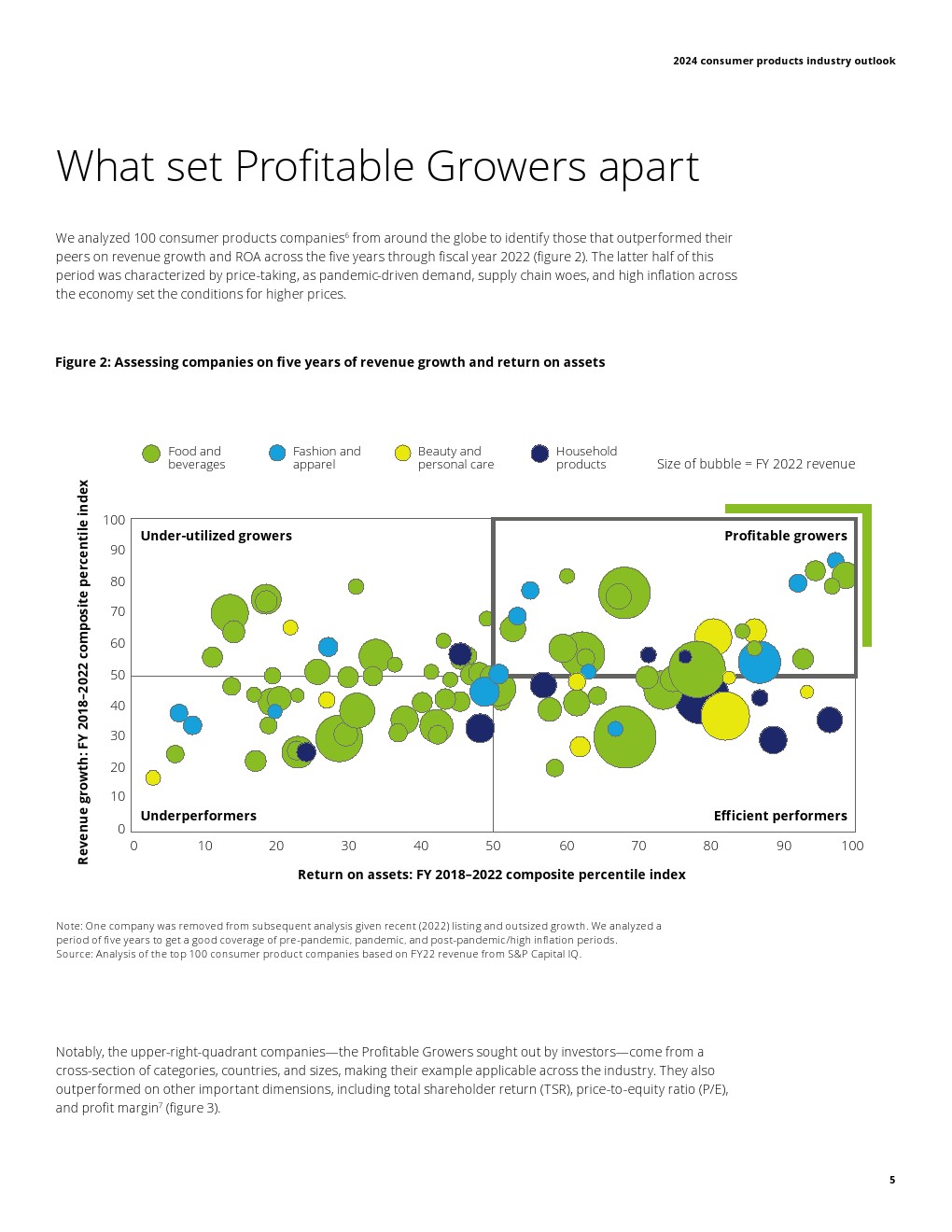 2024 consumer products industry outlook

What set Profitable Growers apart

We analyzed 100 consumer products companies$^6$ from around the globe to identify those that outperformed their peers on revenue growth and ROA across the five years through fiscal year 2022 (figure 2). The latter half of this period was characterized by price-taking, as pandemic-driven demand, supply chain woes, and high inflation across the economy set the conditions for higher prices.

Figure 2: Assessing companies on five years of revenue growth and return on assets

Food and beverages
Fashion and apparel
Beauty and personal care
Household products
Size of bubble = FY 2022 revenue

Revenue growth: FY 2018–2022 composite percentile index

100
90
80
70
60
50
40
30
20
10
0

Under-utilized growers
Profitable growers
Underperformers
Efficient performers

0 10 20 30 40 50 60 70 80 90 100

Return on assets: FY 2018–2022 composite percentile index

Note: One company was removed from subsequent analysis given recent (2022) listing and outsized growth. We analyzed a period of five years to get a good coverage of pre-pandemic, pandemic, and post-pandemic/high inflation periods.
Source: Analysis of the top 100 consumer product companies based on FY22 revenue from S&P Capital IQ.

Notably, the upper-right-quadrant companies—the Profitable Growers sought out by investors—come from a cross-section of categories, countries, and sizes, making their example applicable across the industry. They also outperformed on other important dimensions, including total shareholder return (TSR), price-to-equity ratio (P/E), and profit margin$^7$ (figure 3).

5